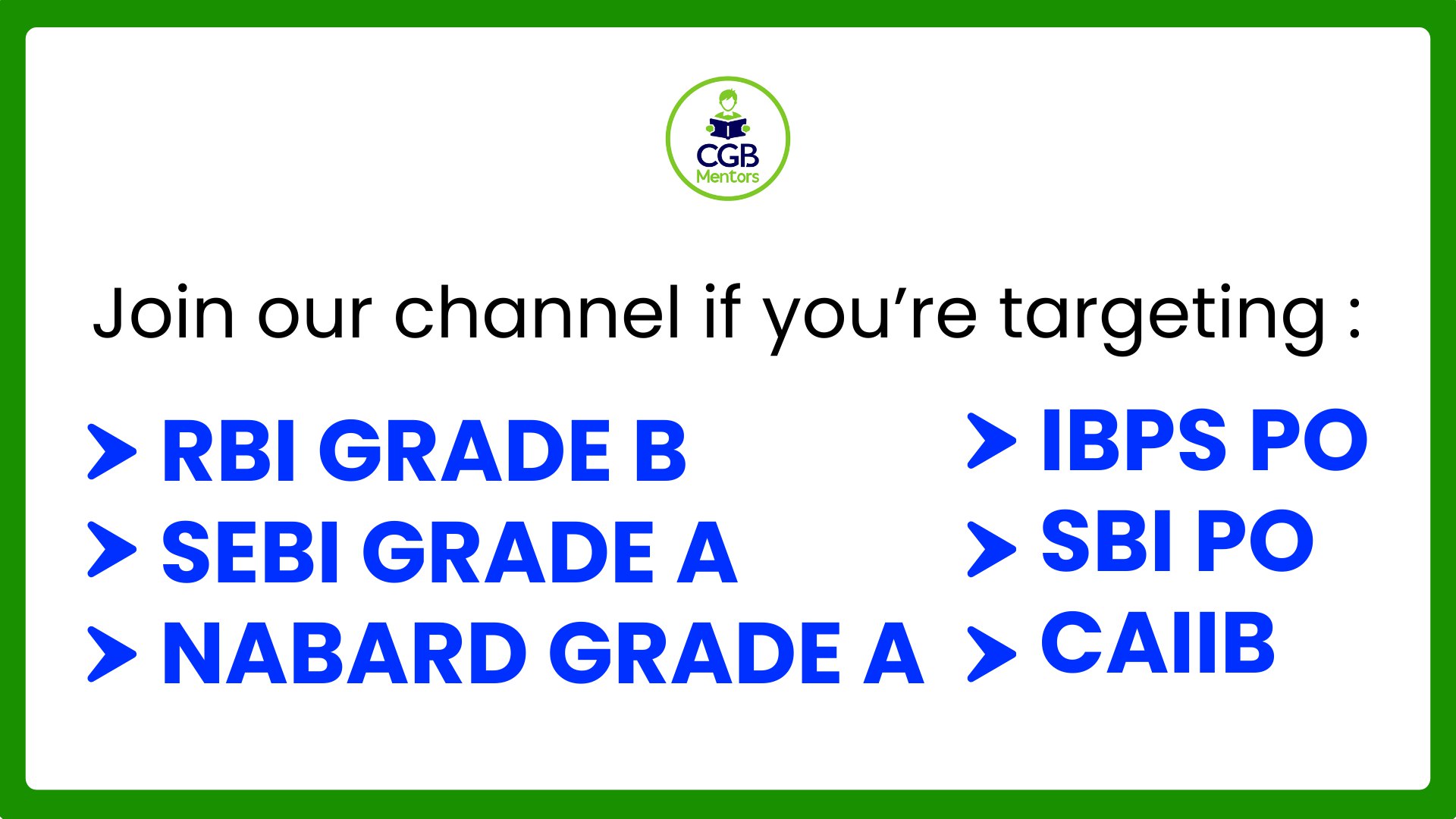 CGB
Mentors

Join our channel if you’re targeting :

> RBI GRADE B
> SEBI GRADE A
> NABARD GRADE A

> IBPS PO
> SBI PO
> CAIIB